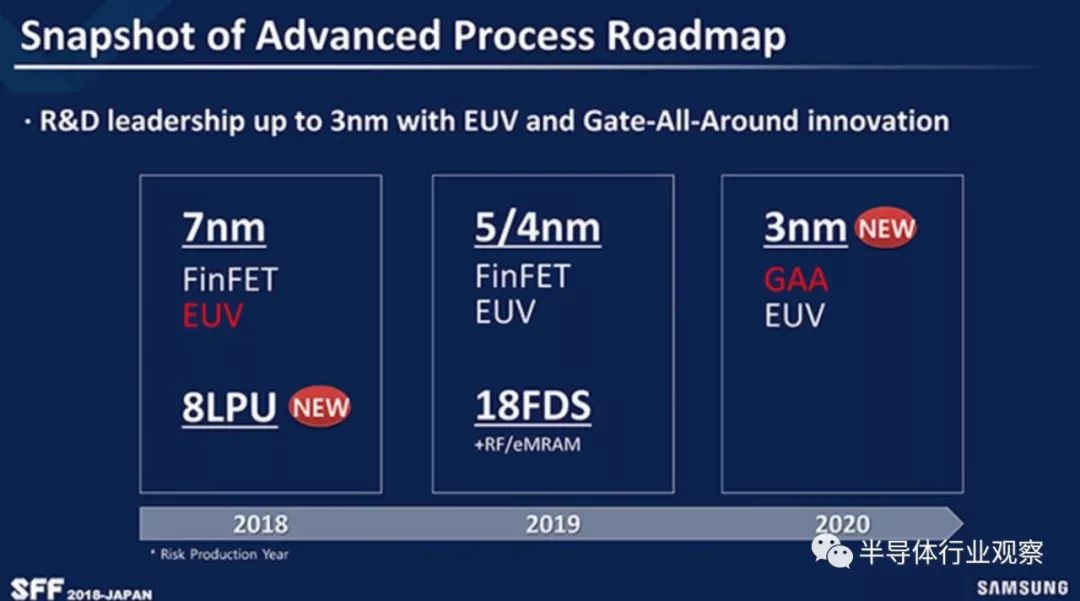 Snapshot of Advanced Process Roadmap

· R&D leadership up to 3nm with EUV and Gate-All-Around innovation

7nm
FinFET
EUV

8LPU NEW

5/4nm
FinFET
EUV

18FDS
+RF/eMRAM

3nm NEW
GAA
EUV

2018
2019
2020

* Risk Production Year

半导体行业观察

SFF 2018-JAPAN

SAMSUNG